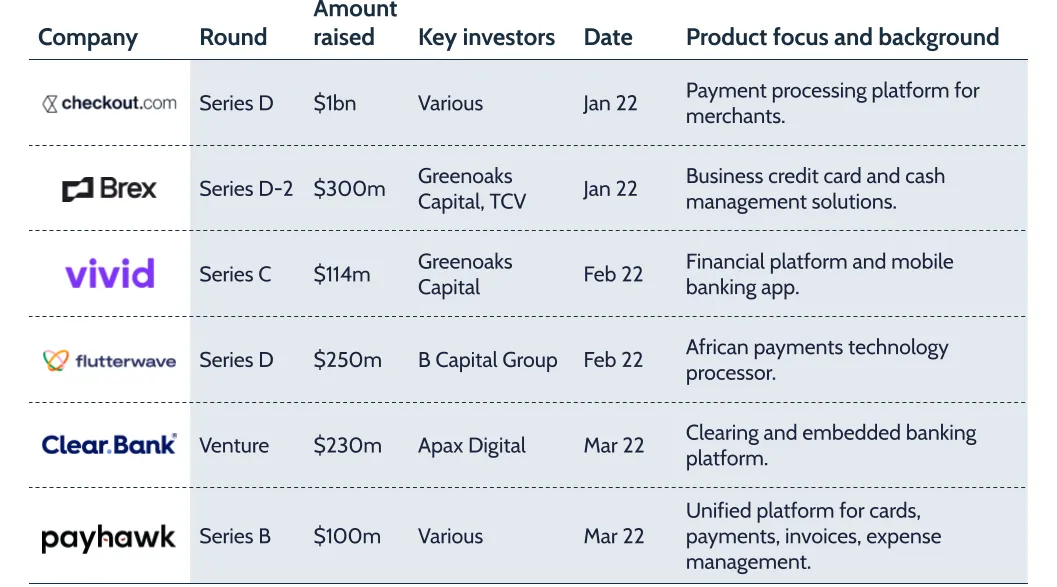 | Company | Round | Amount raised | Key investors | Date | Product focus and background |
|---|---|---|---|---|---|
| checkout.com | Series D | \$1bn | Various | Jan 22 | Payment processing platform for merchants. |
| Brex | Series D-2 | \$300m | Greenoaks Capital, TCV | Jan 22 | Business credit card and cash management solutions. |
| vivid | Series C | \$114m | Greenoaks Capital | Feb 22 | Financial platform and mobile banking app. |
| flutterwave | Series D | \$250m | B Capital Group | Feb 22 | African payments technology processor. |
| Clear.Bank | Venture | \$230m | Apax Digital | Mar 22 | Clearing and embedded banking platform. |
| payhawk | Series B | \$100m | Various | Mar 22 | Unified platform for cards, payments, invoices, expense management. |